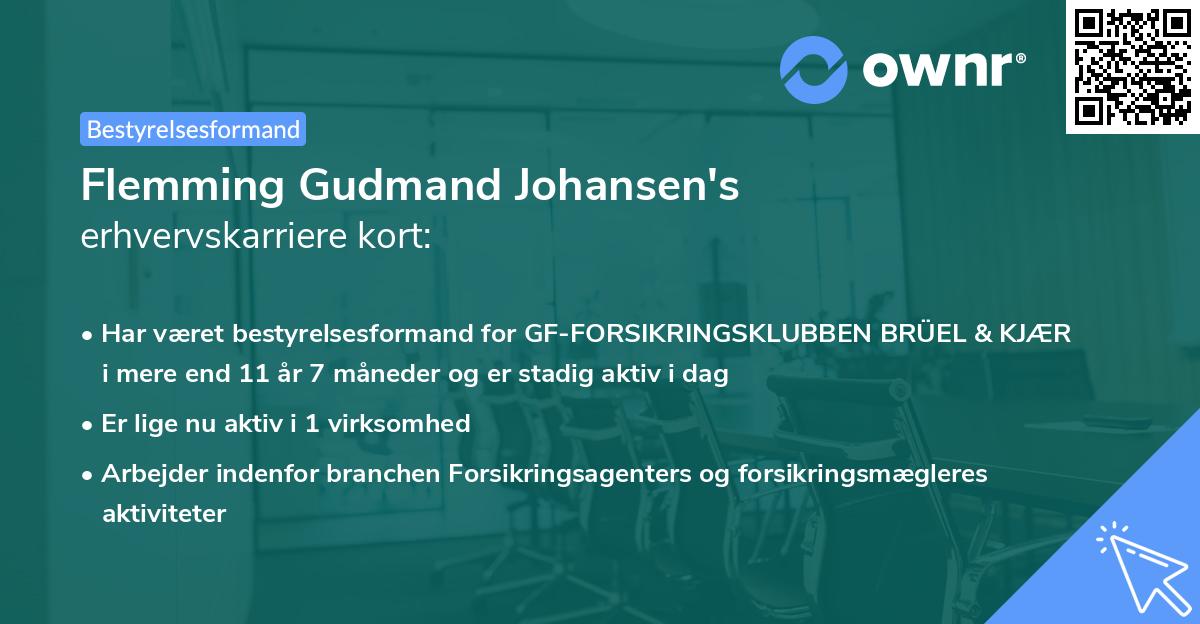 ownr®

Bestyrelsesformand

Flemming Gudmand Johansen's
erhvervskarriere kort:

• Har været bestyrelsesformand for GF-FORSIKRINGSKLUBBEN BRÜEL & KJÆR i mere end 11 år 7 måneder og er stadig aktiv i dag
• Er lige nu aktiv i 1 virksomhed
• Arbejder indenfor branchen Forsikringsagenters og forsikringsmægleres aktiviteter